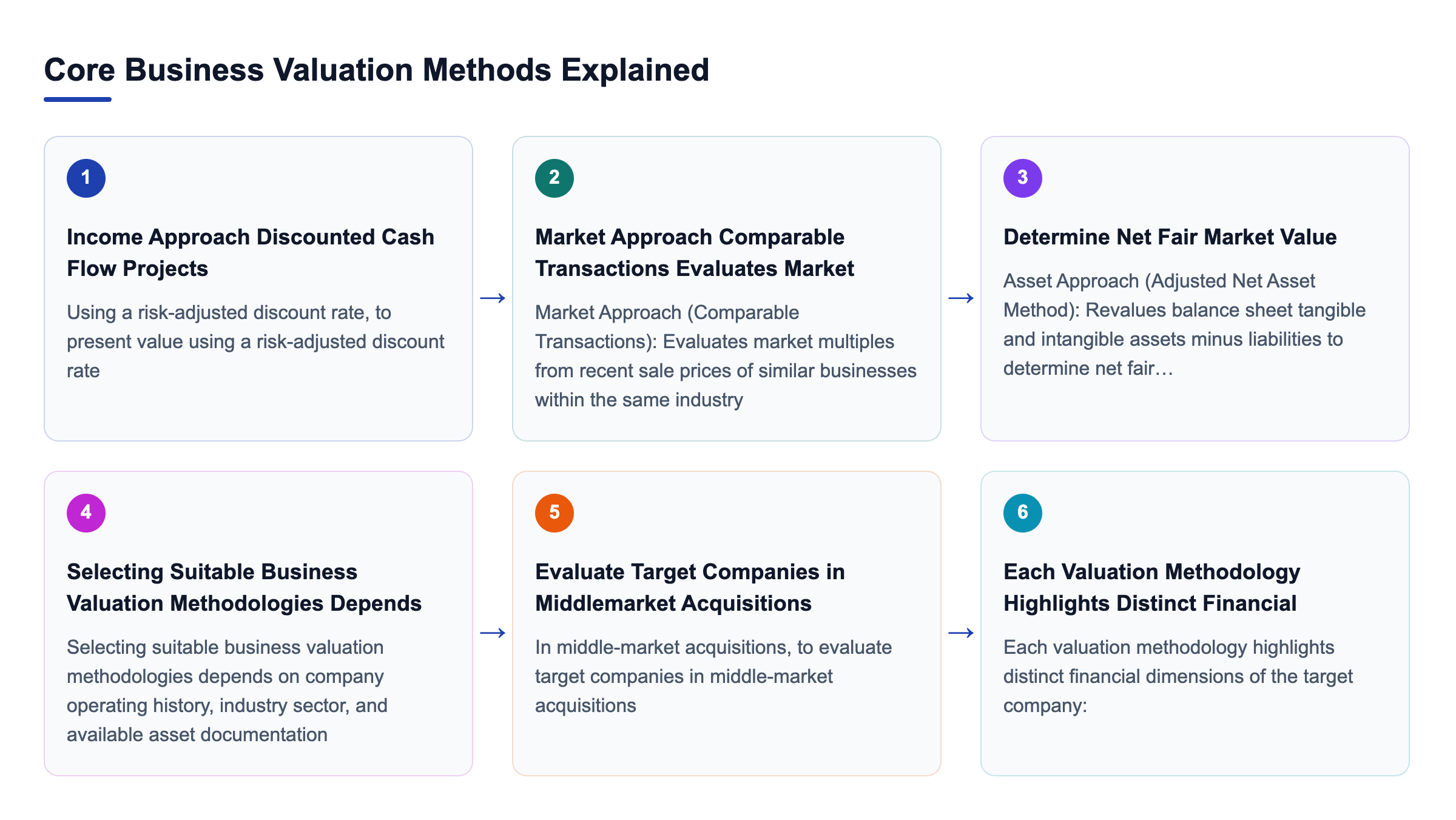 Core Business Valuation Methods Explained

1

Income Approach Discounted Cash Flow Projects

Using a risk-adjusted discount rate, to present value using a risk-adjusted discount rate

→

2

Market Approach Comparable Transactions Evaluates Market

Market Approach (Comparable Transactions): Evaluates market multiples from recent sale prices of similar businesses within the same industry

→

3

Determine Net Fair Market Value

Asset Approach (Adjusted Net Asset Method): Revalues balance sheet tangible and intangible assets minus liabilities to determine net fair…

4

Selecting Suitable Business Valuation Methodologies Depends

Selecting suitable business valuation methodologies depends on company operating history, industry sector, and available asset documentation

→

5

Evaluate Target Companies in Middlemarket Acquisitions

In middle-market acquisitions, to evaluate target companies in middle-market acquisitions

→

6

Each Valuation Methodology Highlights Distinct Financial

Each valuation methodology highlights distinct financial dimensions of the target company: